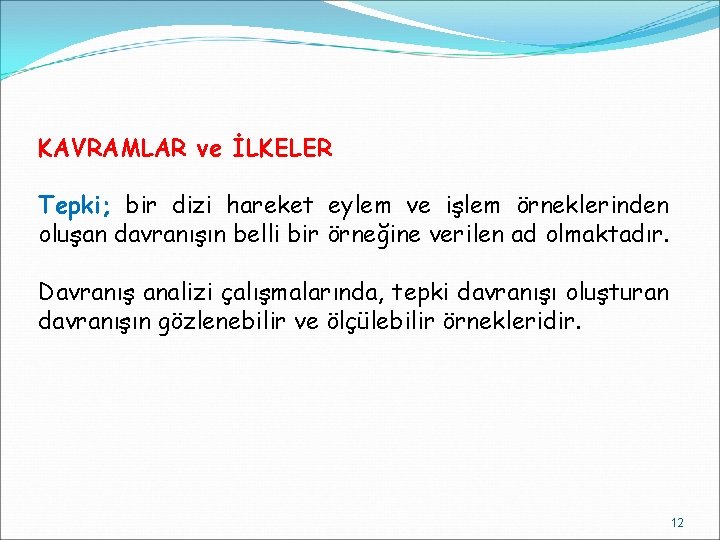 KAVRAMLAR ve İLKELER

Tepki; bir dizi hareket eylem ve işlem örneklerinden oluşan davranışın belli bir örneğine verilen ad olmaktadır.

Davranış analizi çalışmalarında, tepki davranışı oluşturan davranışın gözlenebilir ve ölçülebilir örnekleridir.

12